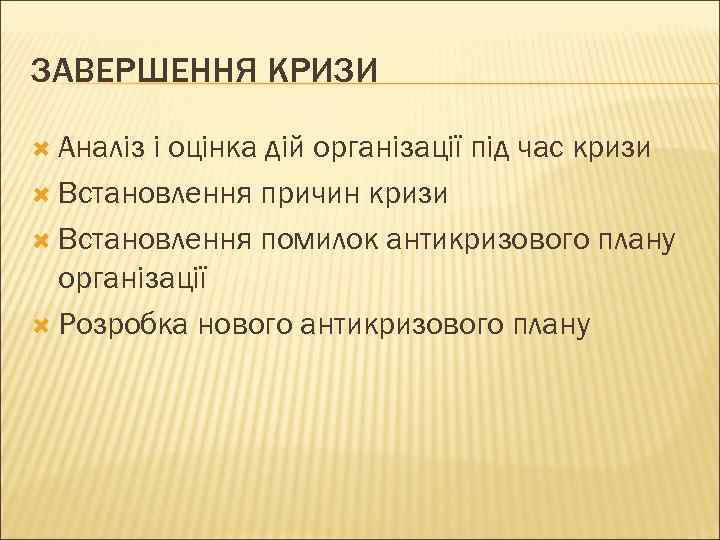 ЗАВЕРШЕННЯ КРИЗИ

Аналіз і оцінка дій організації під час кризи

Встановлення причин кризи

Встановлення помилок антикризового плану організації

Розробка нового антикризового плану